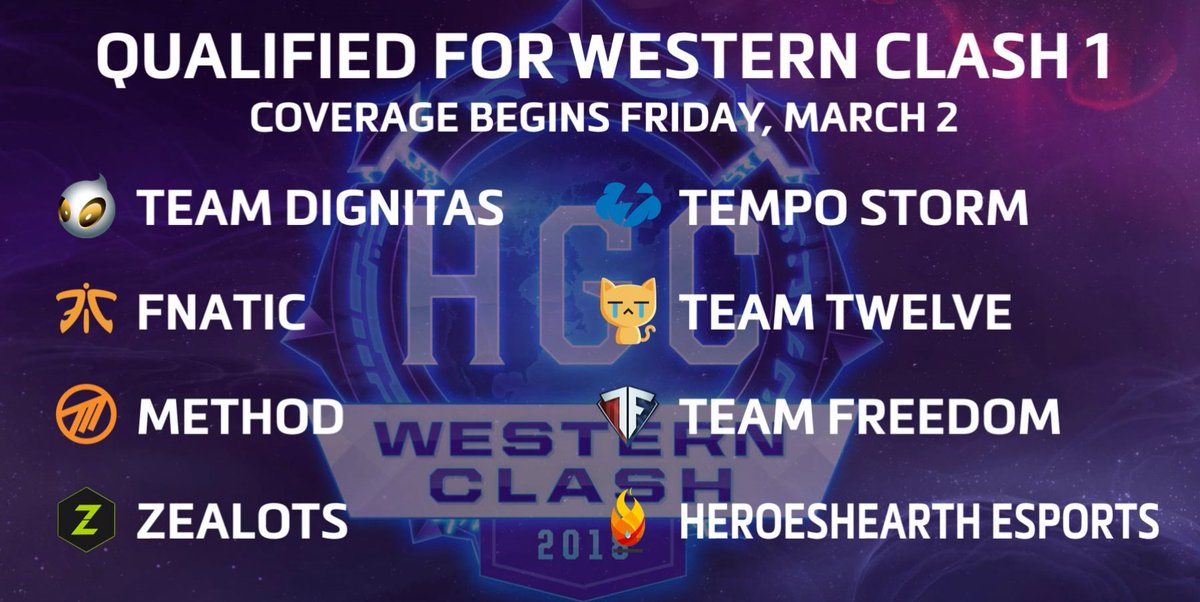 QUALIFIED FOR WESTERN CLASH 1
COVERAGE BEGINS FRIDAY, MARCH 2

TEAM DIGNITAS

FNATIC

METHOD

ZEALOTS

TEMPO STORM

TEAM TWELVE

TEAM FREEDOM

HEROESHEARTH ESPORTS

HGC
WESTERN
CLASH
2018